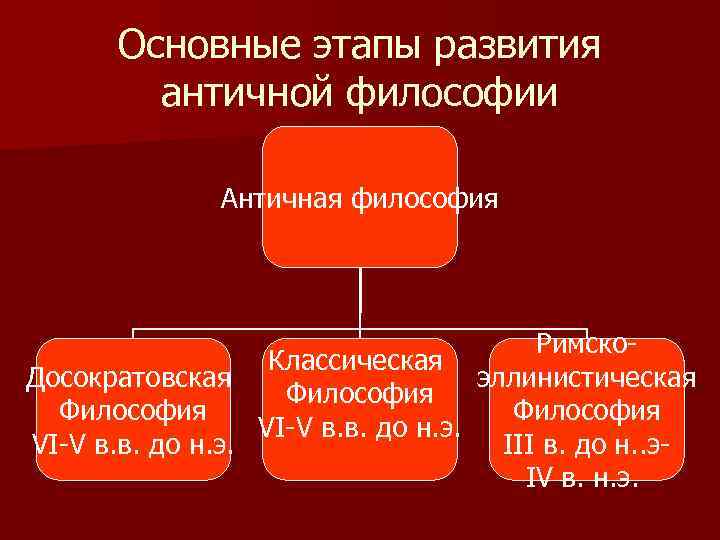 Основные этапы развития античной философии

Античная философия

Досократовская Философия VI-V в.в. до н.э.

Классическая Философия VI-V в.в. до н.э.

Римско-эллинистическая Философия III в. до н..э- IV в. н.э.